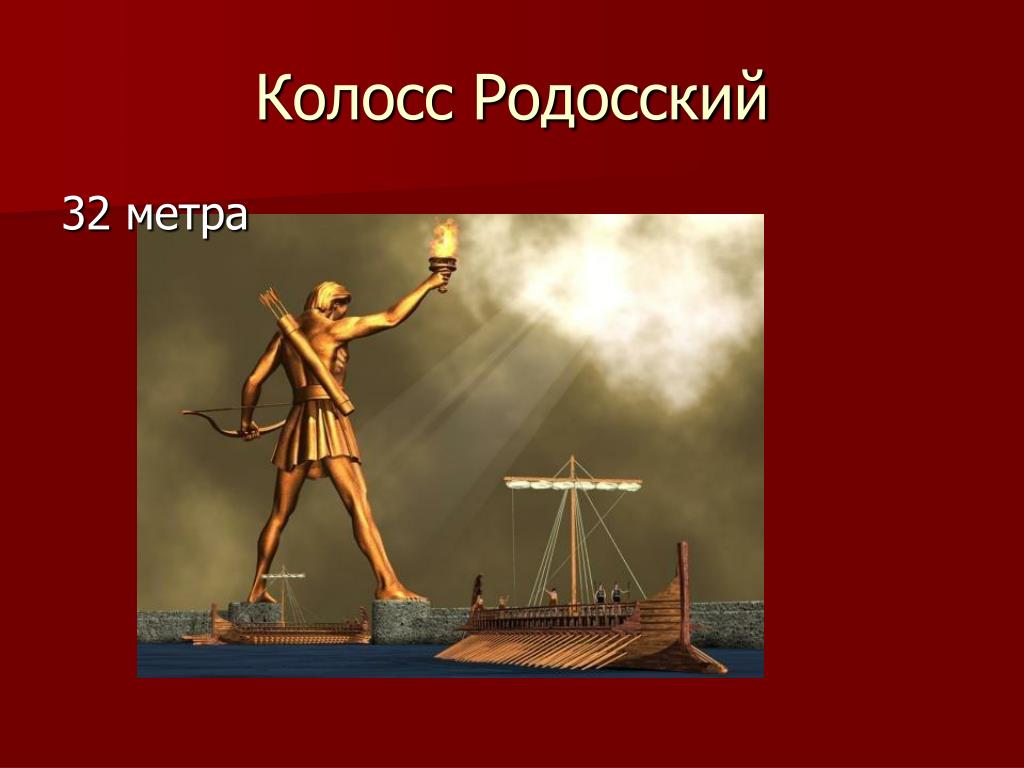 Колосс Родосский

32 метра